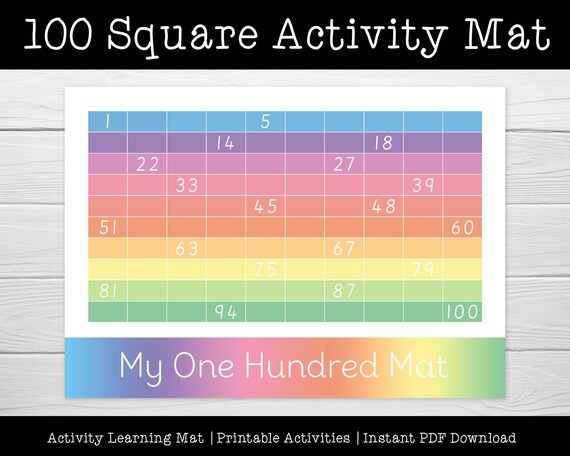 100 Square Activity Mat

| 1 | | | | 5 | | | | | |
|---|---|---|---|---|---|---|---|---|---|
| | | | 14 | | | | 18 | | |
| | 22 | | | | | 27 | | | |
| | | 33 | | | | | | 39 | |
| | | | | 45 | | | 48 | | |
| 51 | | | | | | | | | 60 |
| | | 63 | | | | 67 | | | |
| | | | | 75 | | | | 79 | |
| 81 | | | | | | 87 | | | |
| | | | 94 | | | | | | 100 |

My One Hundred Mat

Activity Learning Mat | Printable Activities | Instant PDF Download